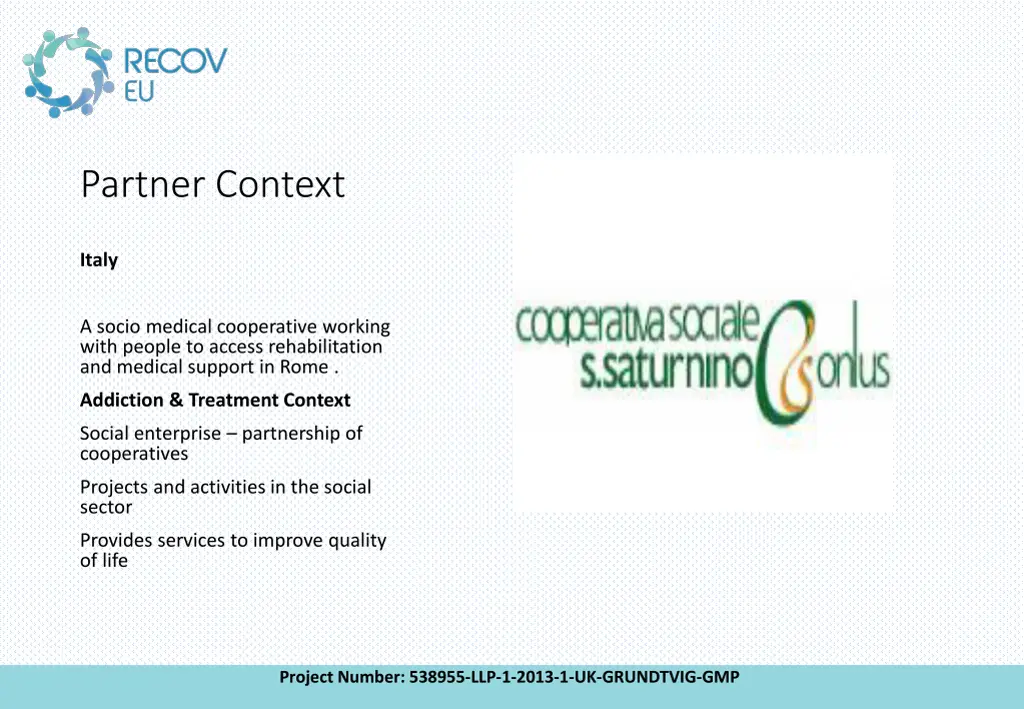 RECOV EU

Partner Context

Italy

A socio medical cooperative working with people to access rehabilitation and medical support in Rome .

Addiction & Treatment Context

Social enterprise – partnership of cooperatives

Projects and activities in the social sector

Provides services to improve quality of life

cooperativa sociale s.saturnino onlus

Project Number: 538955-LLP-1-2013-1-UK-GRUNDTVIG-GMP